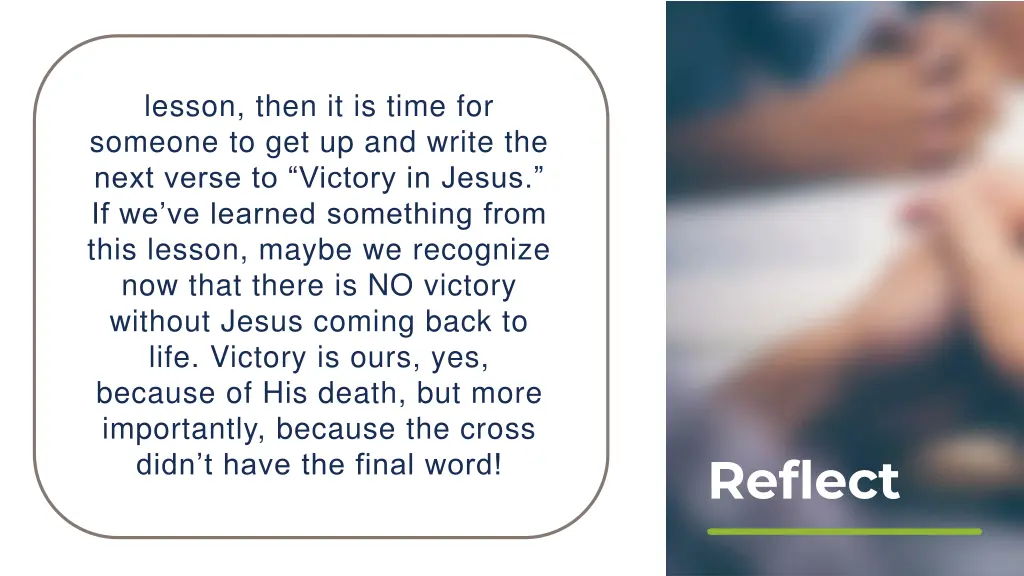 lesson, then it is time for someone to get up and write the next verse to “Victory in Jesus.” If we’ve learned something from this lesson, maybe we recognize now that there is NO victory without Jesus coming back to life. Victory is ours, yes, because of His death, but more importantly, because the cross didn’t have the final word!

Reflect